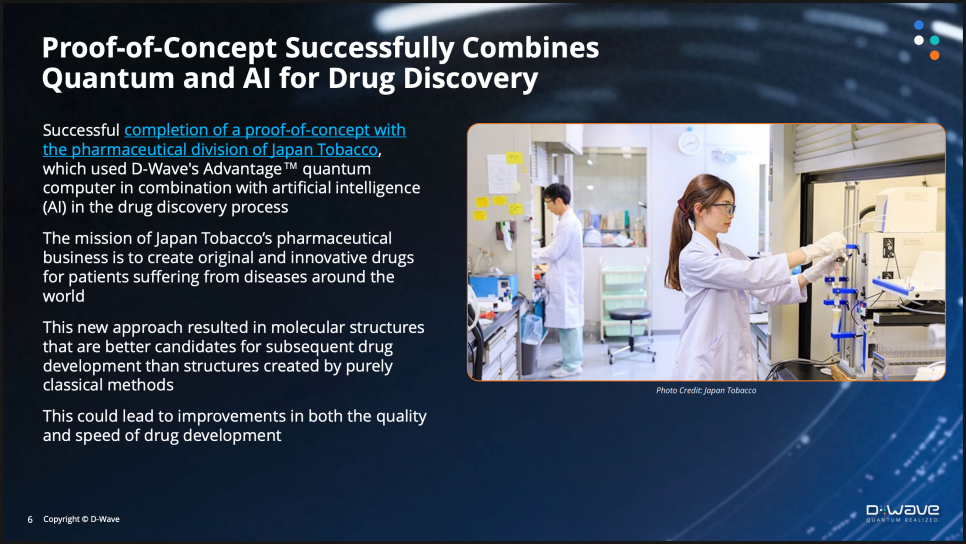 Proof-of-Concept Successfully Combines Quantum and AI for Drug Discovery

Successful completion of a proof-of-concept with the pharmaceutical division of Japan Tobacco, which used D-Wave's Advantage™ quantum computer in combination with artificial intelligence (AI) in the drug discovery process

The mission of Japan Tobacco's pharmaceutical business is to create original and innovative drugs for patients suffering from diseases around the world

This new approach resulted in molecular structures that are better candidates for subsequent drug development than structures created by purely classical methods

This could lead to improvements in both the quality and speed of drug development

Photo Credit: Japan Tobacco

6 Copyright © D-Wave

D-WAVE
QUANTUM REALIZED.